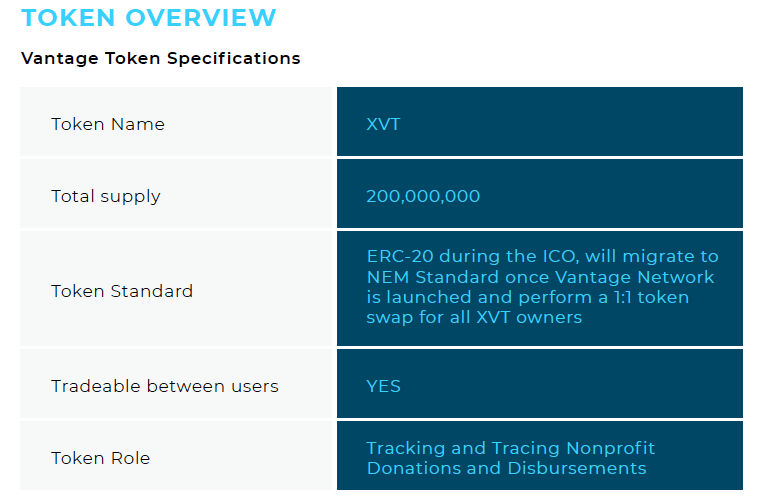 TOKEN OVERVIEW

Vantage Token Specifications

| | |
|---|---|
| Token Name | XVT |
| Total supply | 200,000,000 |
| Token Standard | ERC-20 during the ICO, will migrate to NEM Standard once Vantage Network is launched and perform a 1:1 token swap for all XVT owners |
| Tradeable between users | YES |
| Token Role | Tracking and Tracing Nonprofit Donations and Disbursements |